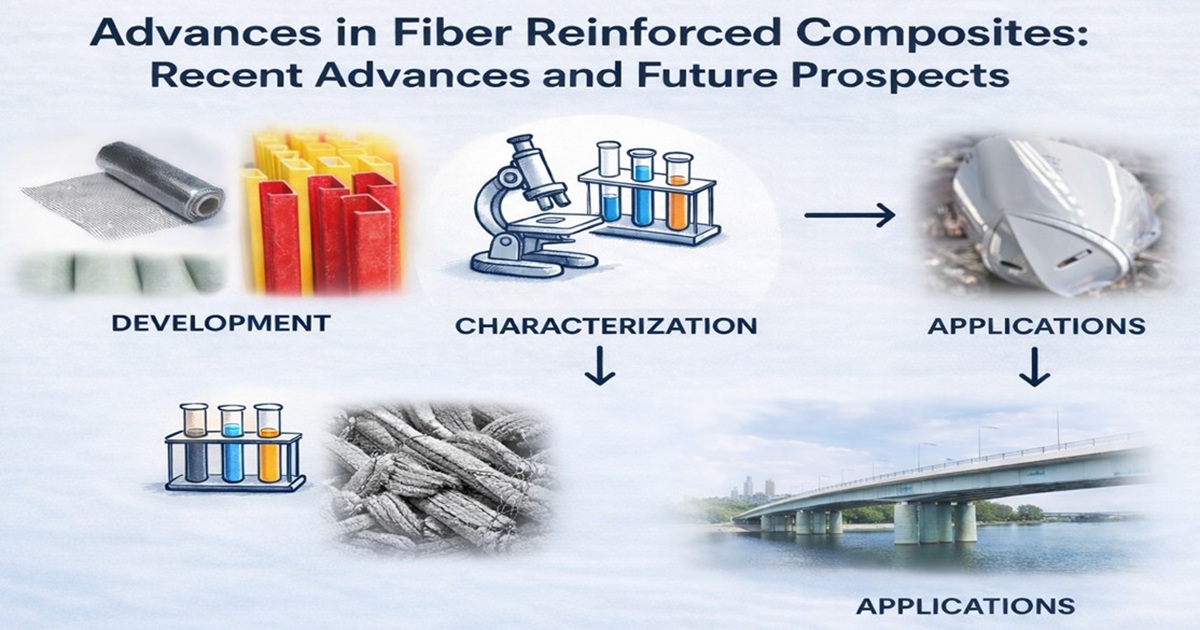 Advances in Fiber Reinforced Composites: Recent Advances and Future Prospects

DEVELOPMENT

CHARACTERIZATION

APPLICATIONS

APPLICATIONS